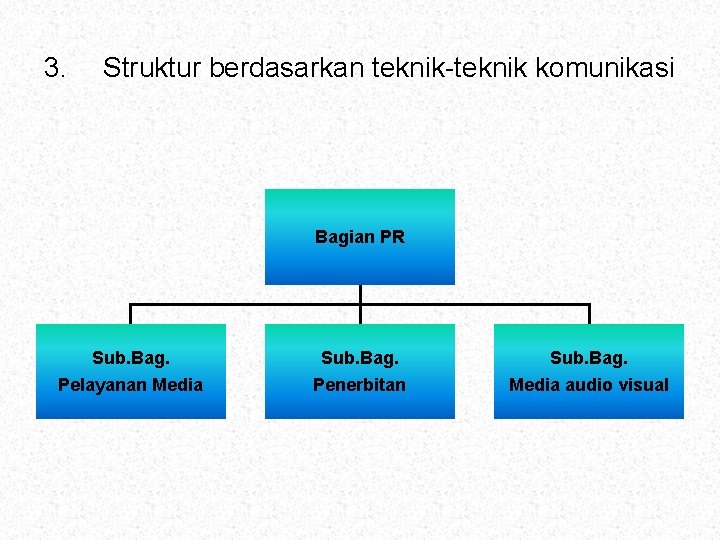 3. Struktur berdasarkan teknik-teknik komunikasi

Bagian PR

Sub.Bag.
Pelayanan Media

Sub.Bag.
Penerbitan

Sub.Bag.
Media audio visual